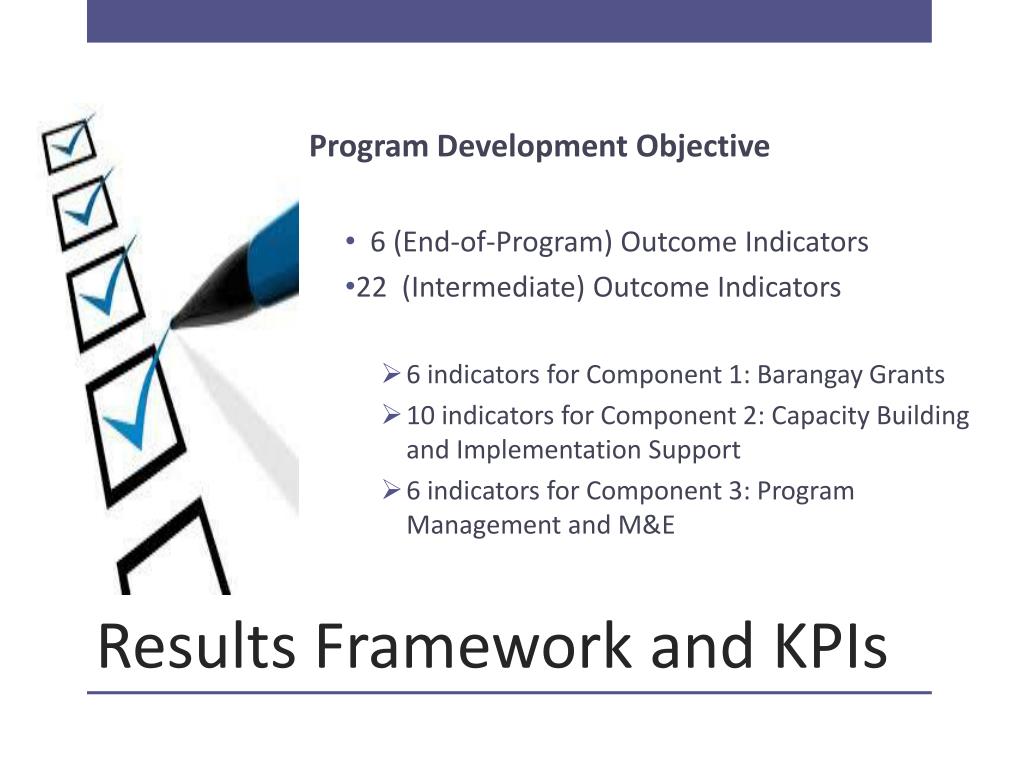 Program Development Objective

• 6 (End-of-Program) Outcome Indicators
•22 (Intermediate) Outcome Indicators

➢ 6 indicators for Component 1: Barangay Grants
➢ 10 indicators for Component 2: Capacity Building and Implementation Support
➢ 6 indicators for Component 3: Program Management and M&E

Results Framework and KPIs